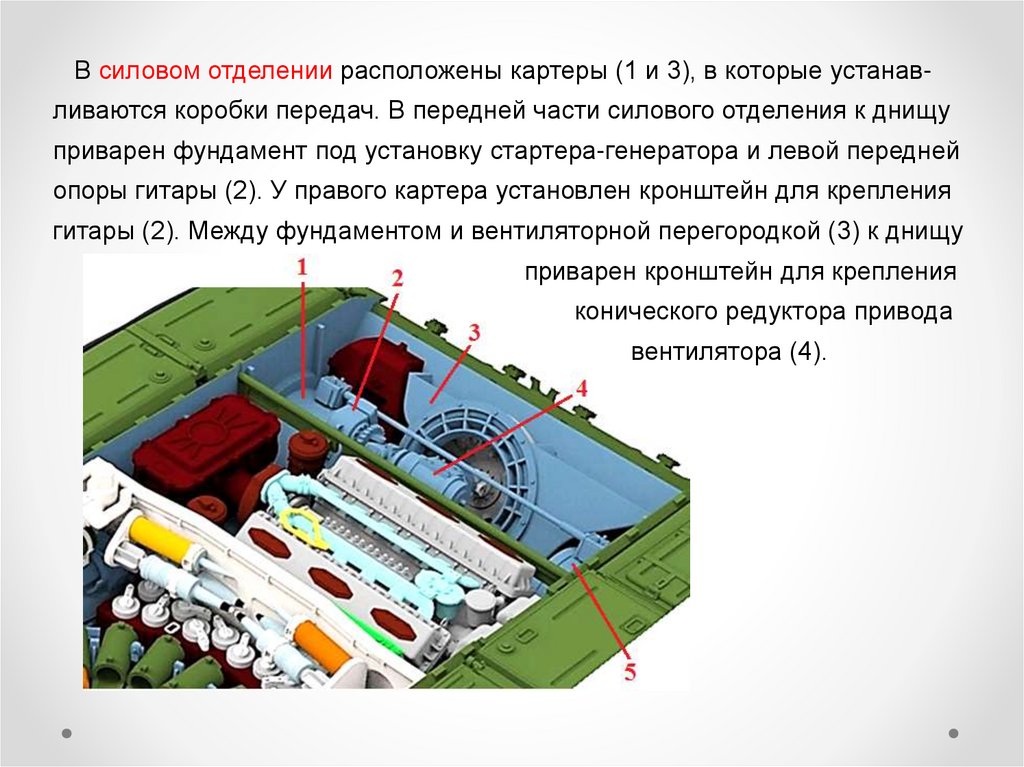 В силовом отделении расположены картеры (1 и 3), в которые устанавливаются коробки передач. В передней части силового отделения к днищу приварен фундамент под установку стартера-генератора и левой передней опоры гитары (2). У правого картера установлен кронштейн для крепления гитары (2). Между фундаментом и вентиляторной перегородкой (3) к днищу приварен кронштейн для крепления конического редуктора привода вентилятора (4).

1

2

3

4

5